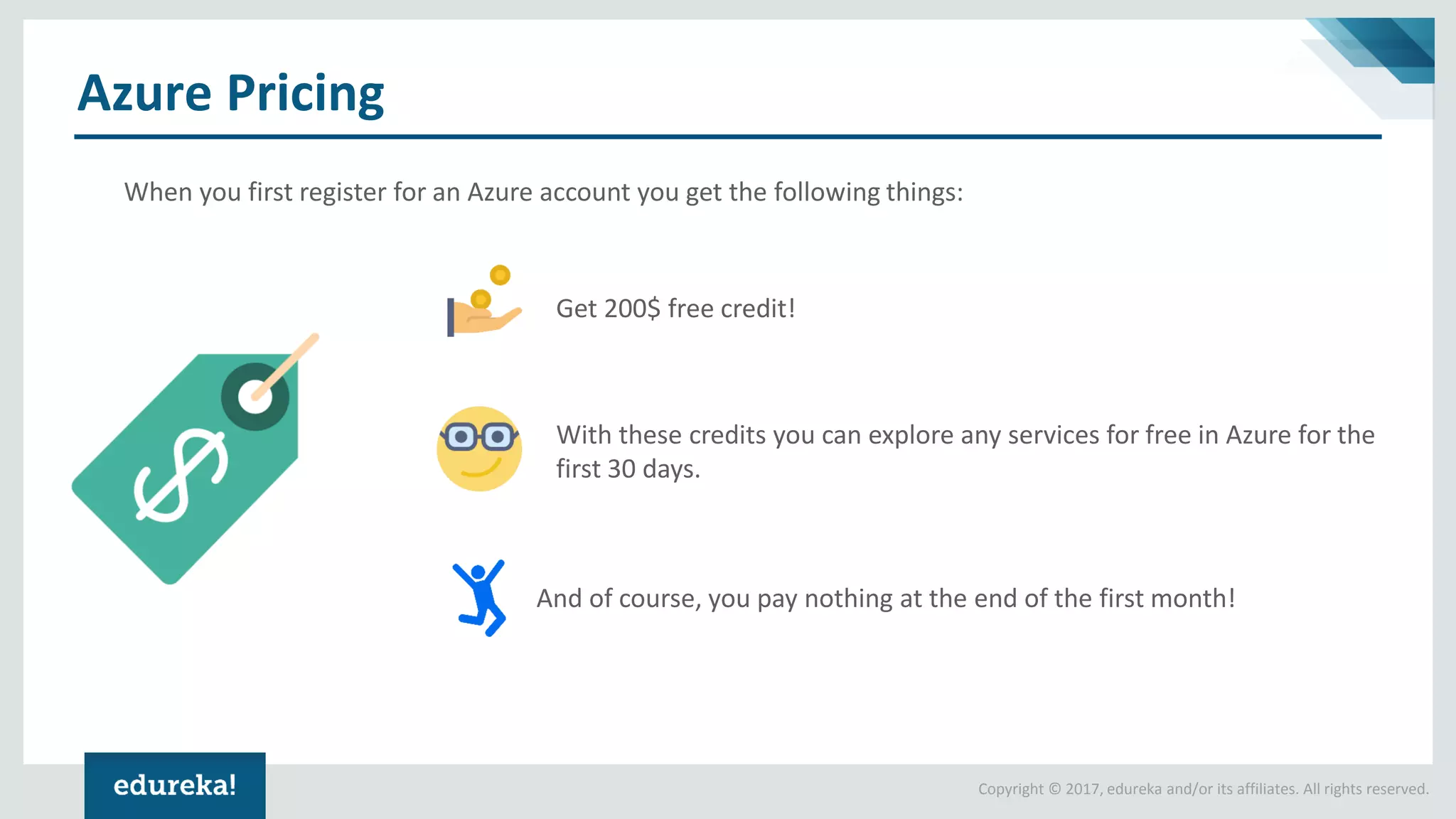 Azure Pricing

When you first register for an Azure account you get the following things:

Get 200$ free credit!

With these credits you can explore any services for free in Azure for the first 30 days.

And of course, you pay nothing at the end of the first month!

edureka!

Copyright © 2017, edureka and/or its affiliates. All rights reserved.